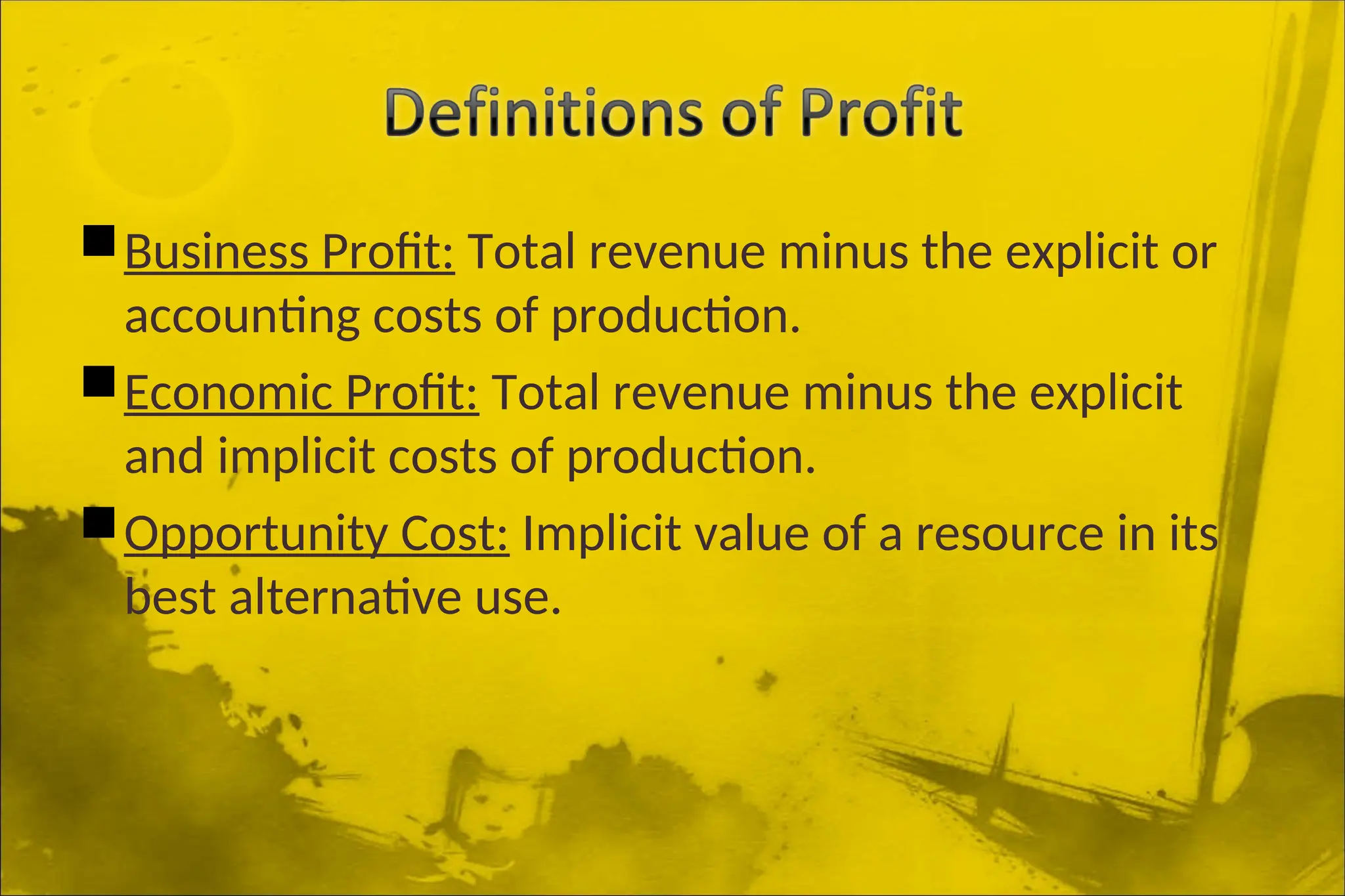 Definitions of Profit

■ Business Profit: Total revenue minus the explicit or accounting costs of production.

■ Economic Profit: Total revenue minus the explicit and implicit costs of production.

■ Opportunity Cost: Implicit value of a resource in its best alternative use.